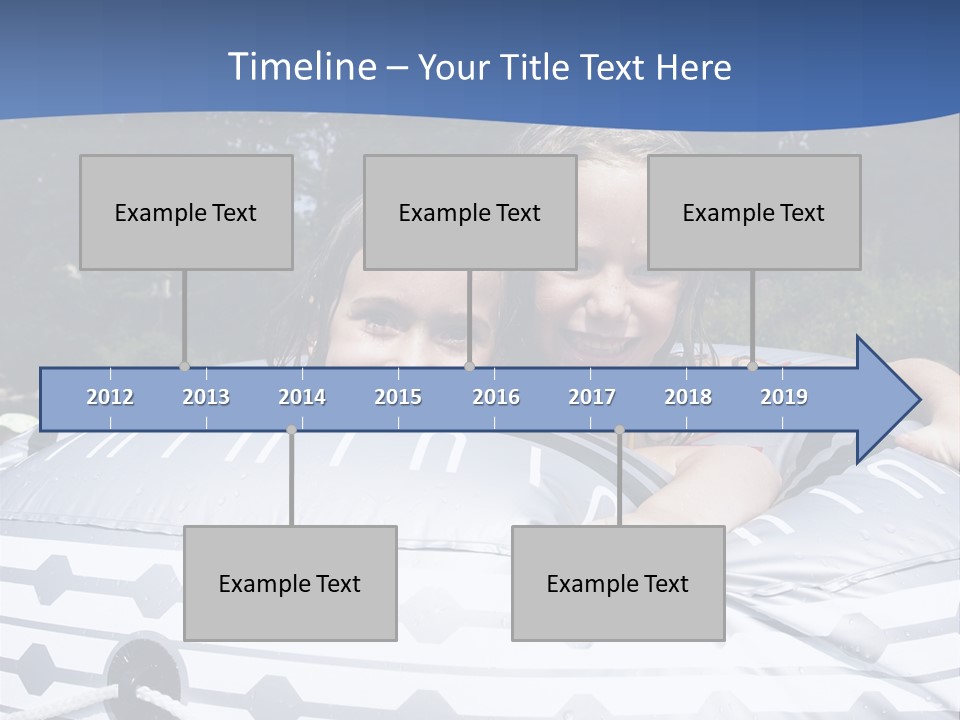 Timeline – Your Title Text Here

Example Text

Example Text

Example Text

2012 2013 2014 2015 2016 2017 2018 2019

Example Text

Example Text